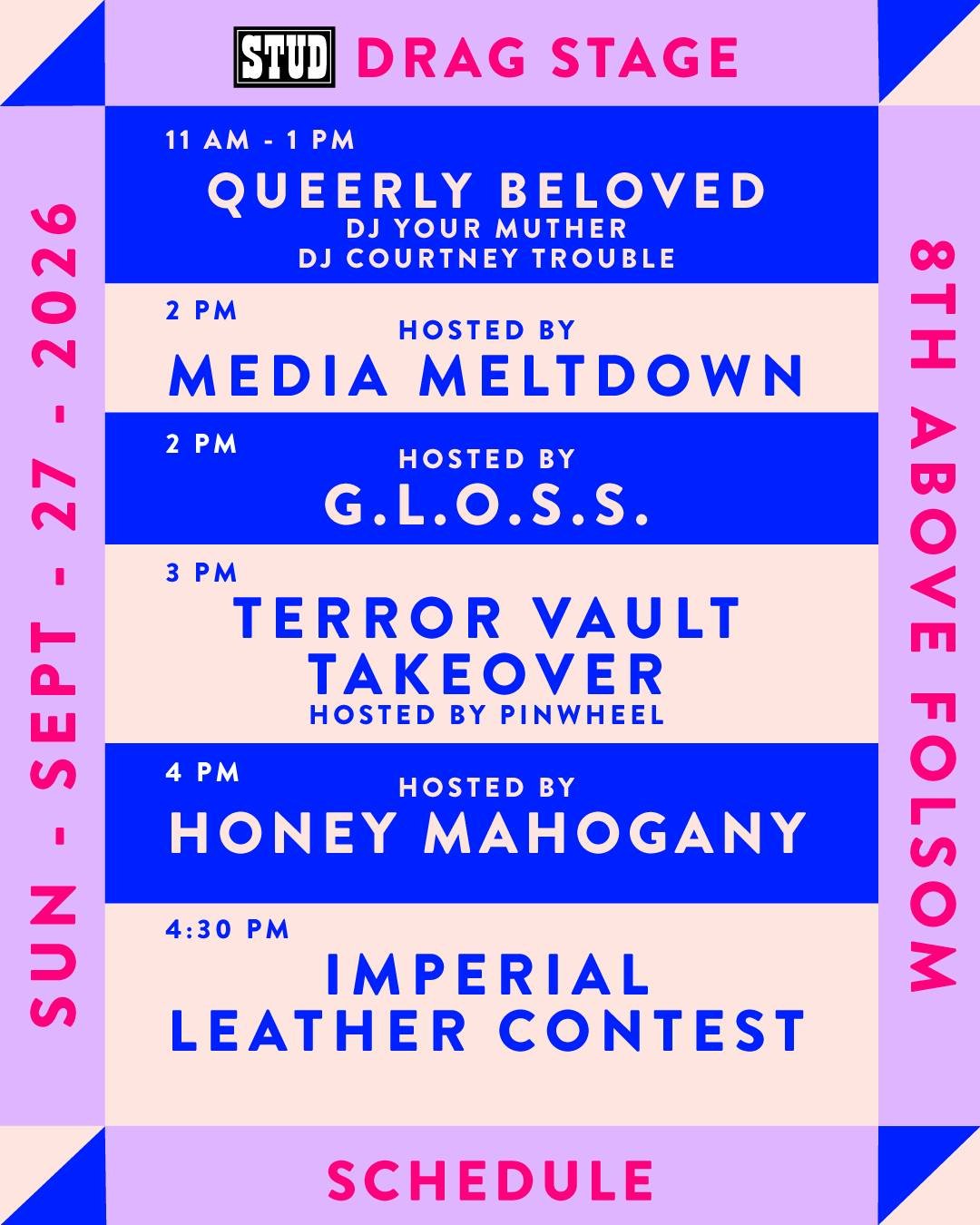 STUD DRAG STAGE

SUN - SEPT - 27 - 2026

11 AM - 1 PM
QUEERLY BELOVED
DJ YOUR MUTHER
DJ COURTNEY TROUBLE

2 PM
HOSTED BY
MEDIA MELTDOWN

2 PM
HOSTED BY
G.L.O.S.S.

3 PM
TERROR VAULT TAKEOVER
HOSTED BY PINWHEEL

4 PM
HOSTED BY
HONEY MAHOGANY

4:30 PM
IMPERIAL LEATHER CONTEST

8TH ABOVE FOLSOM

SCHEDULE